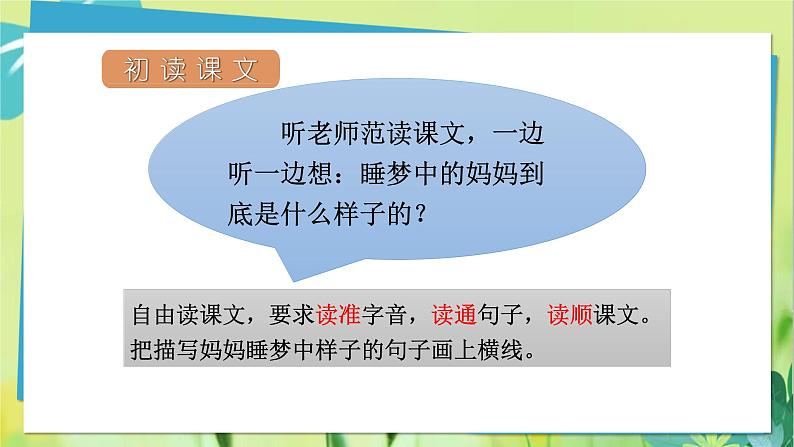 初读课文

听老师范读课文，一边听一边想：睡梦中的妈妈到底是什么样子的？

自由读课文，要求读准字音，读通句子，读顺课文。把描写妈妈睡梦中样子的句子画上横线。